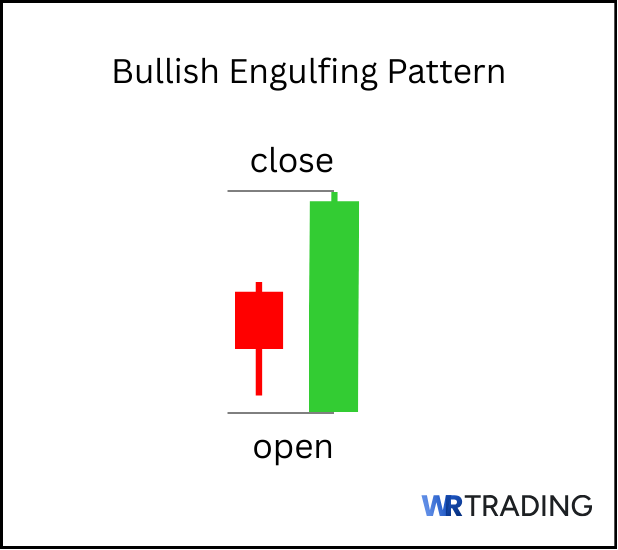 Bullish Engulfing Pattern

close

open

WR TRADING